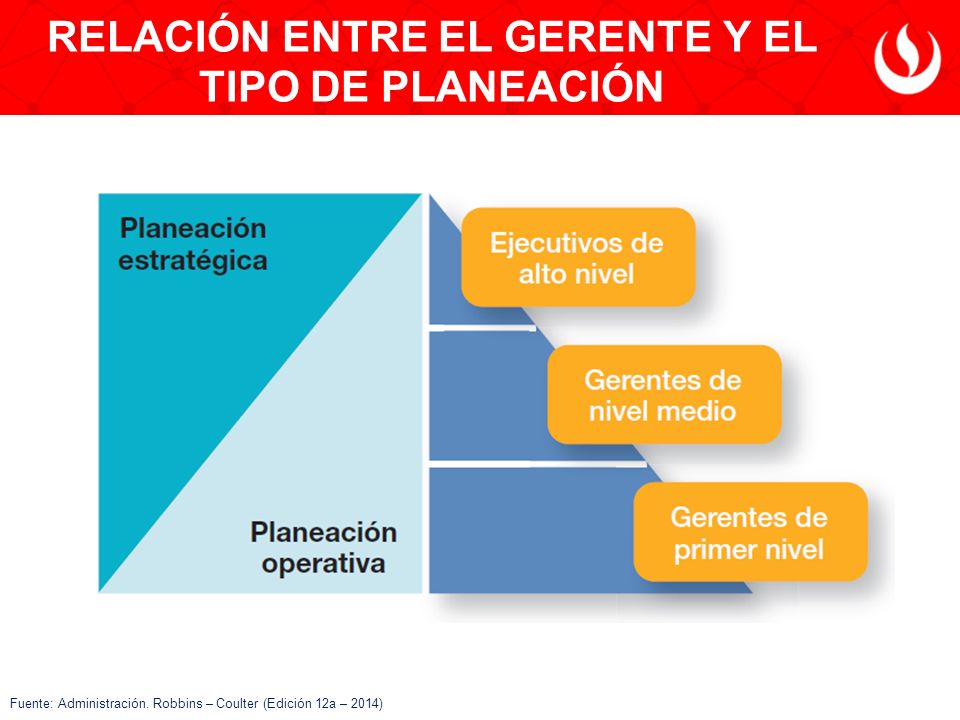 RELACIÓN ENTRE EL GERENTE Y EL TIPO DE PLANEACIÓN

Planeación estratégica

Planeación operativa

Ejecutivos de alto nivel

Gerentes de nivel medio

Gerentes de primer nivel

Fuente: Administración. Robbins – Coulter (Edición 12a – 2014)